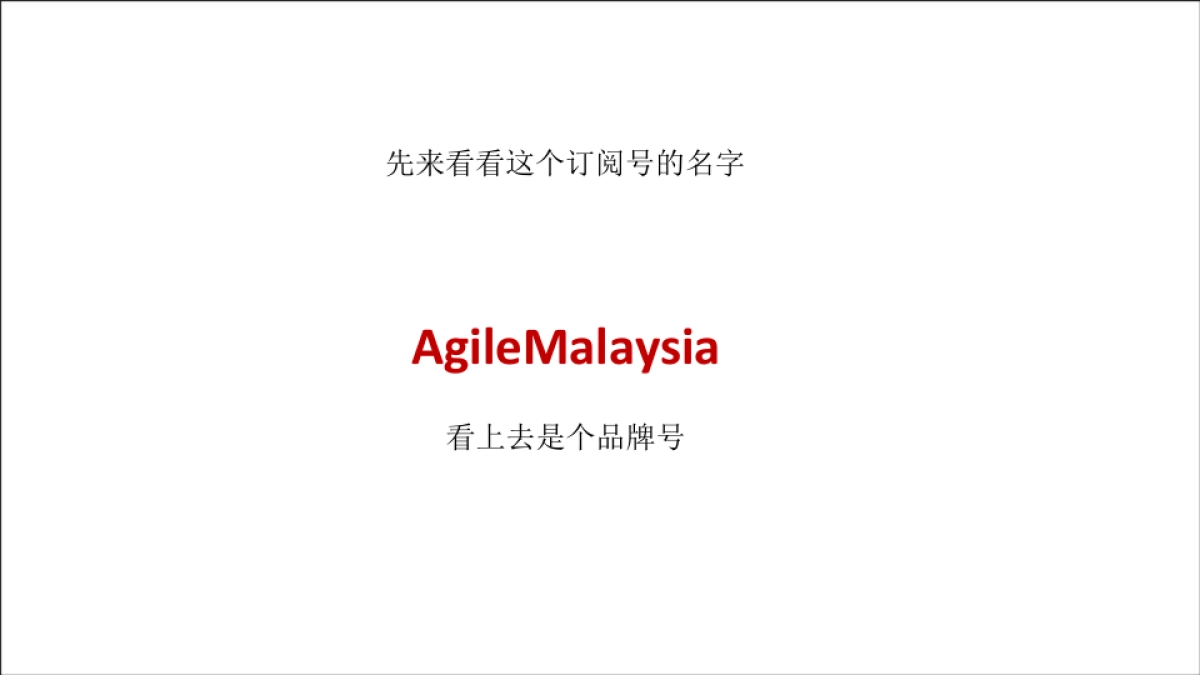 先来看看这个订阅号的名字

AgileMalaysia

看上去是个品牌号